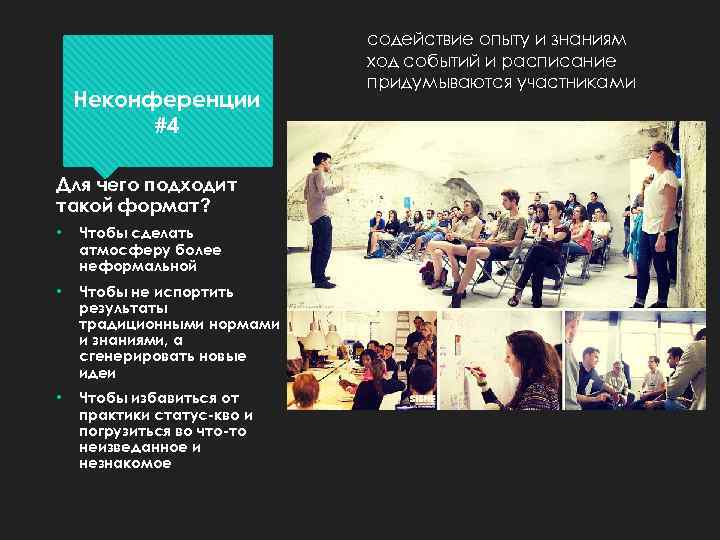 Неконференции #4

содействие опыту и знаниям
ход событий и расписание придумываются участниками

Для чего подходит такой формат?

• Чтобы сделать атмосферу более неформальной
• Чтобы не испортить результаты традиционными нормами и знаниями, а сгенерировать новые идеи
• Чтобы избавиться от практики статус-кво и погрузиться во что-то неизведанное и незнакомое